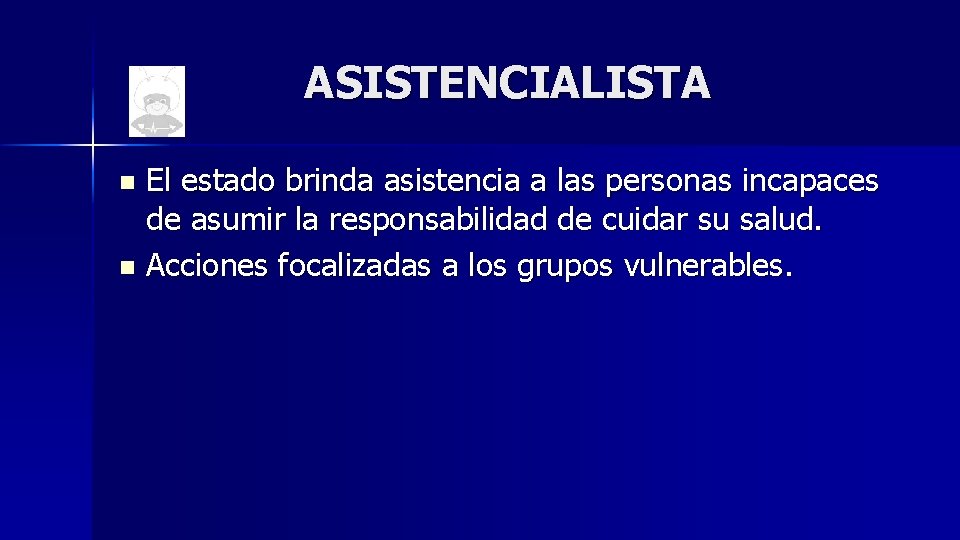 ASISTENCIALISTA

- El estado brinda asistencia a las personas incapaces de asumir la responsabilidad de cuidar su salud.
- Acciones focalizadas a los grupos vulnerables.